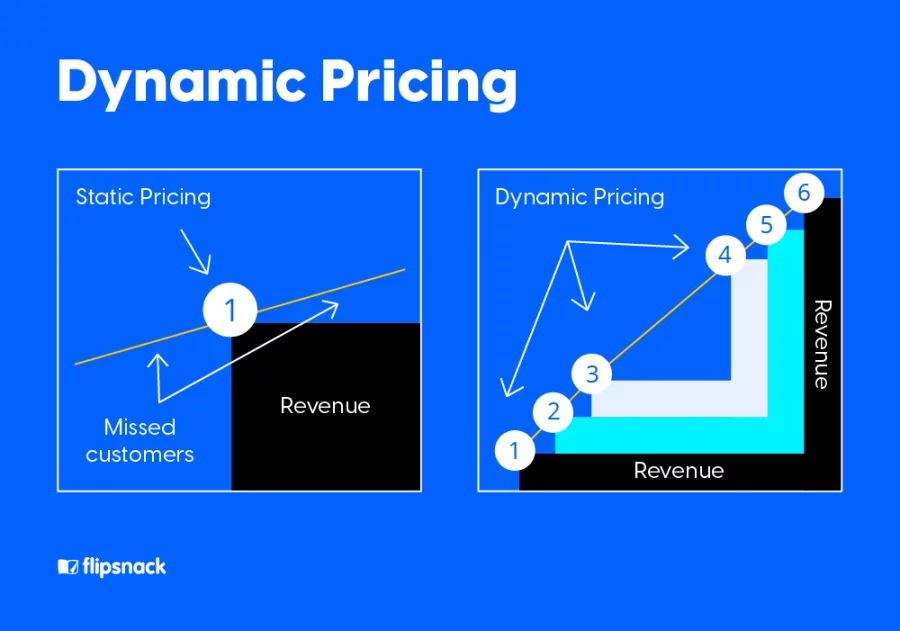 Dynamic Pricing

Static Pricing

1

Missed customers

Revenue

Dynamic Pricing

6

5

4

3

2

1

Revenue

Revenue

flipsnack